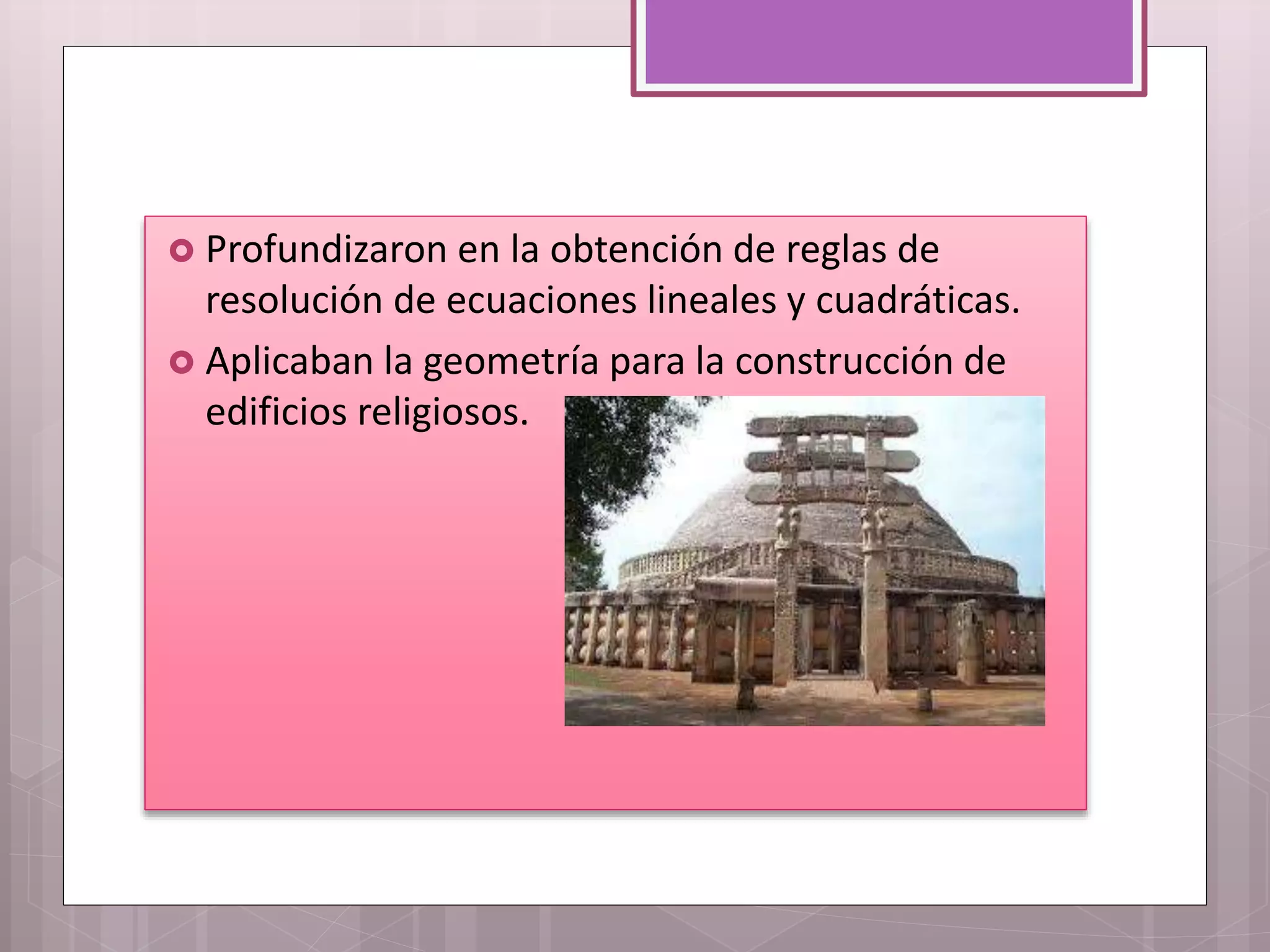 Profundizaron en la obtención de reglas de resolución de ecuaciones lineales y cuadráticas.

Aplicaban la geometría para la construcción de edificios religiosos.